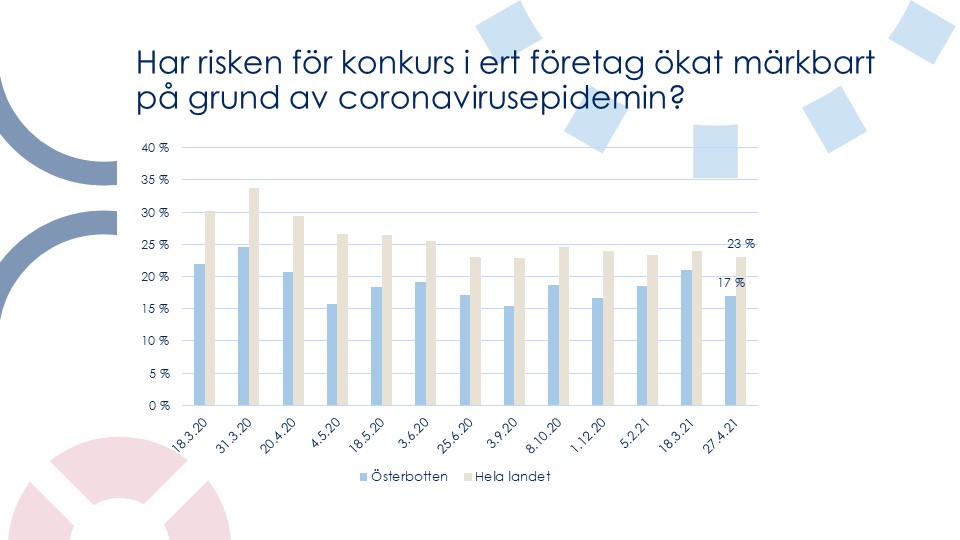 Har risken för konkurs i ert företag ökat märkbart på grund av coronavirusepidemin?

40 %
35 %
30 %
25 %
20 %
15 %
10 %
5 %
0 %

23 %
17 %

18.3.20
31.3.20
20.4.20
4.5.20
18.5.20
3.6.20
25.6.20
3.9.20
8.10.20
1.12.20
5.2.21
18.3.21
27.4.21

Österbotten
Hela landet